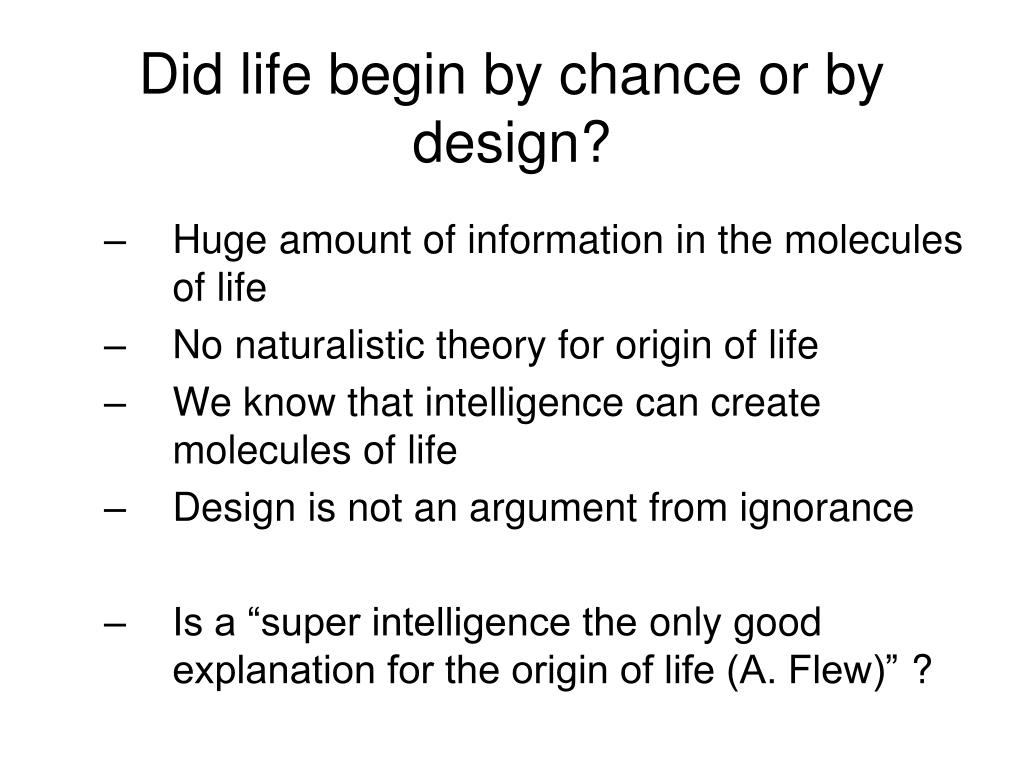 Did life begin by chance or by design?

– Huge amount of information in the molecules of life
– No naturalistic theory for origin of life
– We know that intelligence can create molecules of life
– Design is not an argument from ignorance

– Is a “super intelligence the only good explanation for the origin of life (A. Flew)” ?